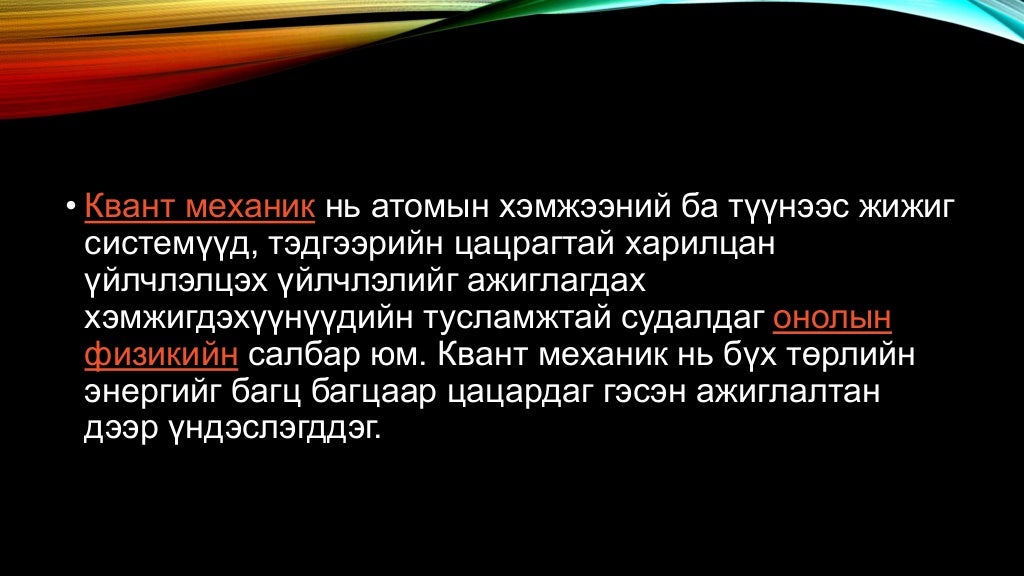 • Квант механик нь атомын хэмжээний ба түүнээс жижиг системүүд, тэдгээрийн цацрагтай харилцан үйлчлэлцэх үйлчлэлийг ажиглагдах хэмжигдэхүүнүүдийн тусламжтай судалдаг онолын физикийн салбар юм. Квант механик нь бүх төрлийн энергийг багц багцаар цацардаг гэсэн ажиглалтан дээр үндэслэгддэг.